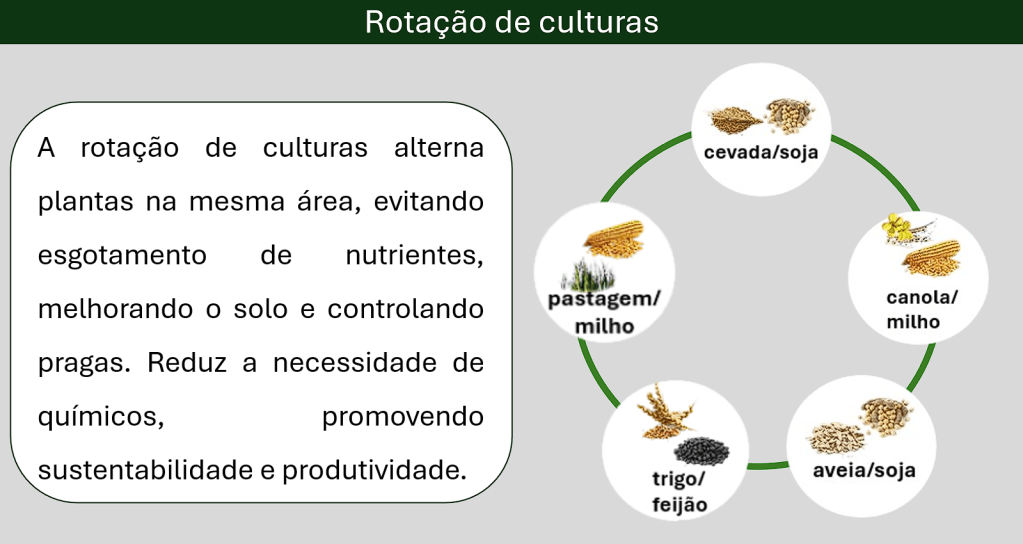 Rotação de culturas

A rotação de culturas alterna plantas na mesma área, evitando esgotamento de nutrientes, melhorando o solo e controlando pragas. Reduz a necessidade de químicos, promovendo sustentabilidade e produtividade.

cevada/soja

canola/ milho

aveia/soja

trigo/ feijão

pastagem/ milho